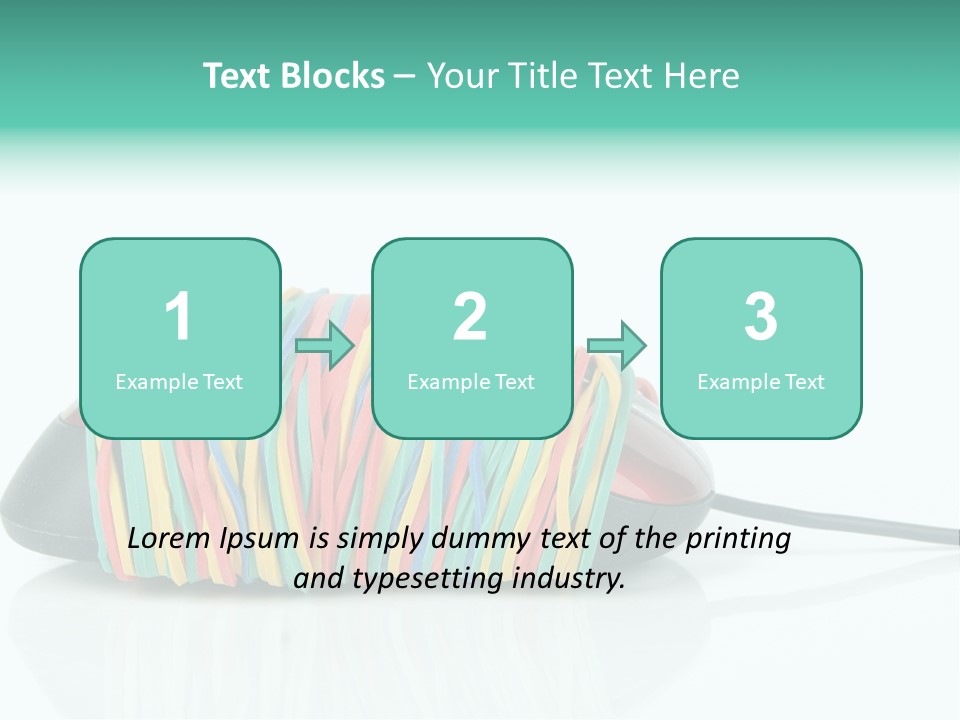 Text Blocks – Your Title Text Here

1
Example Text

2
Example Text

3
Example Text

Lorem Ipsum is simply dummy text of the printing and typesetting industry.